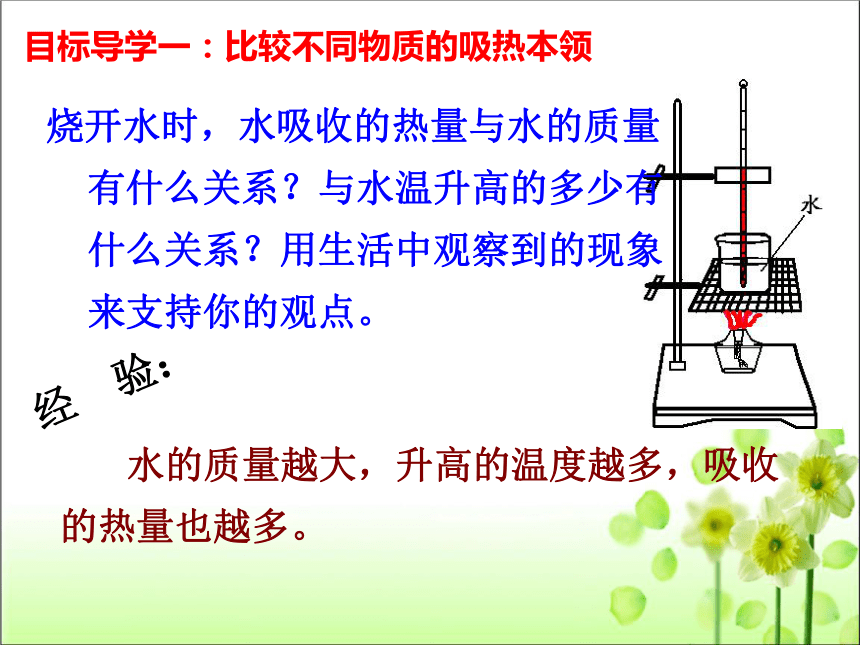 目标导学一：比较不同物质的吸热本领

烧开水时，水吸收的热量与水的质量有什么关系？与水温升高的多少有什么关系？用生活中观察到的现象来支持你的观点。

水

经 验：

水的质量越大，升高的温度越多，吸收的热量也越多。